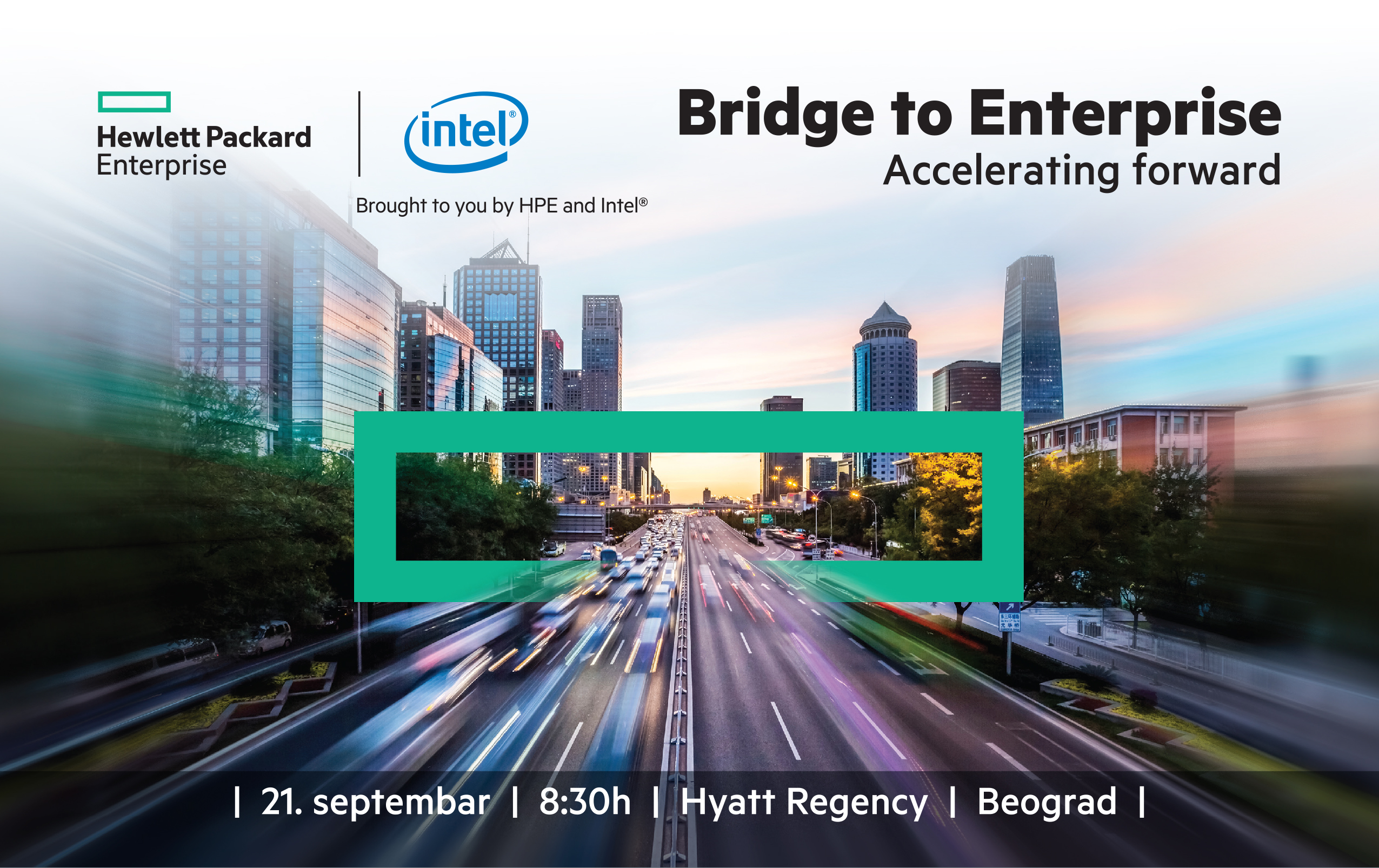 Hewlett Packard Enterprise

intel®

Brought to you by HPE and Intel®

Bridge to Enterprise
Accelerating forward

| 21. septembar | 8:30h | Hyatt Regency | Beograd |